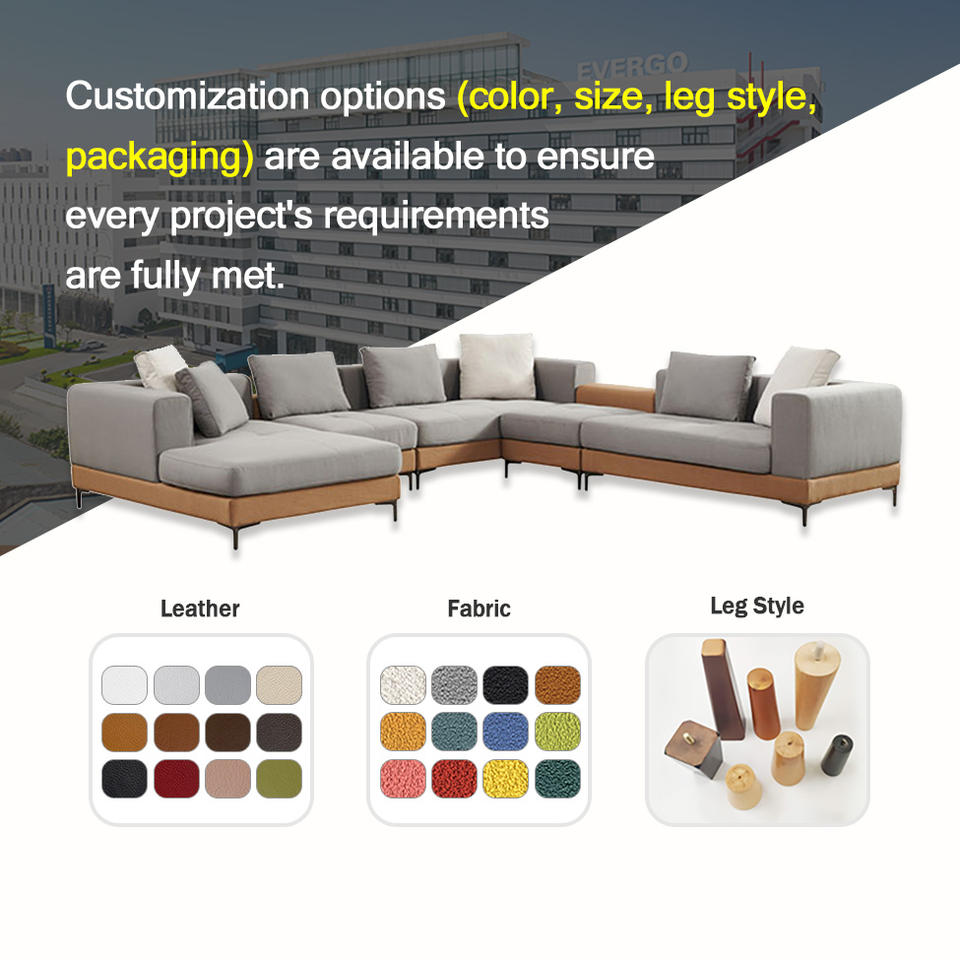 EVERGO

Customization options (color, size, leg style, packaging) are available to ensure every project's requirements are fully met.

Leather

Fabric

Leg Style